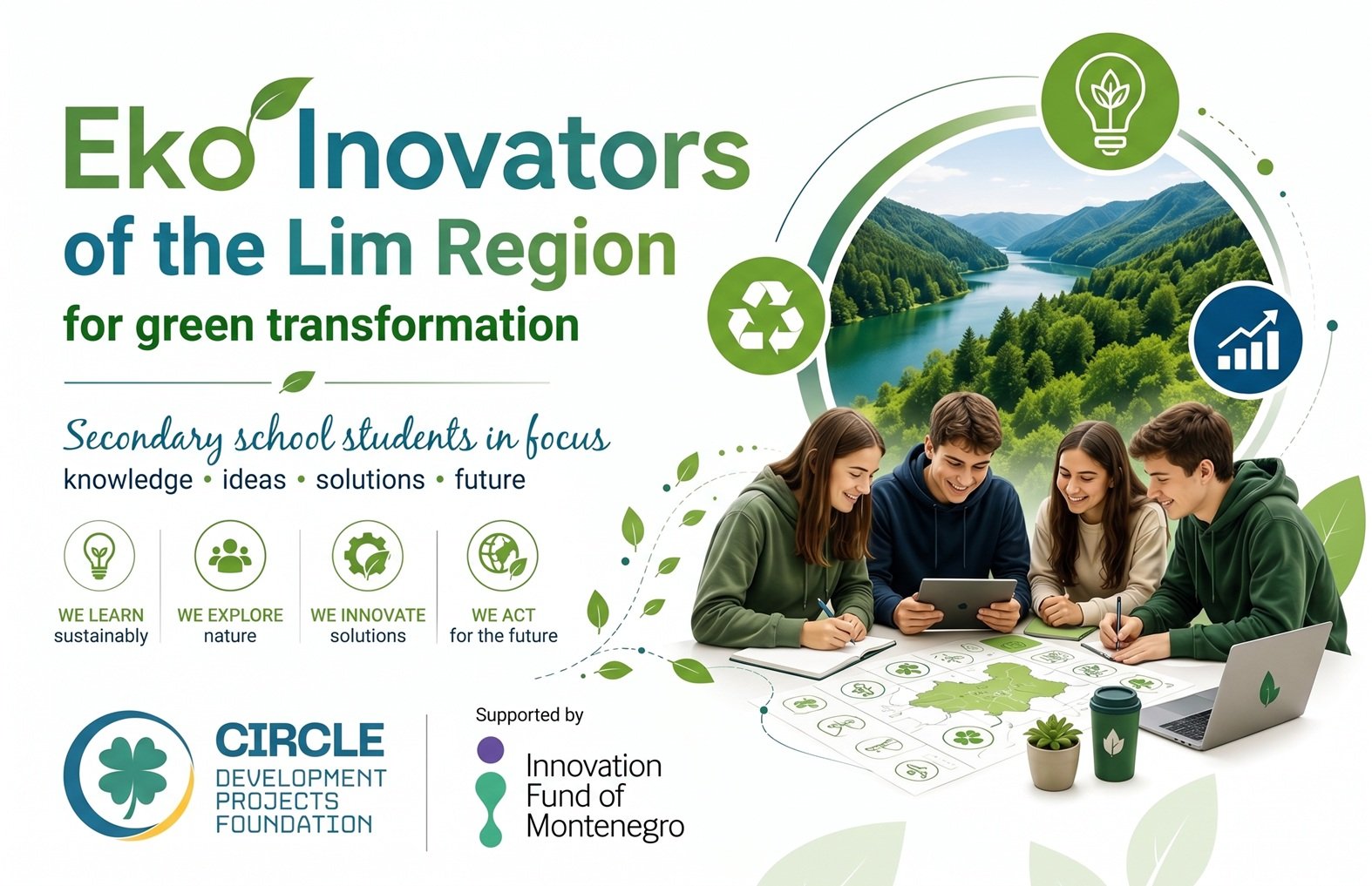 Eko Inovators of the Lim Region
for green transformation

Secondary school students in focus
knowledge • ideas • solutions • future

WE LEARN sustainably

WE EXPLORE nature

WE INNOVATE solutions

WE ACT for the future

CIRCLE DEVELOPMENT PROJECTS FOUNDATION

Supported by

Innovation Fund of Montenegro